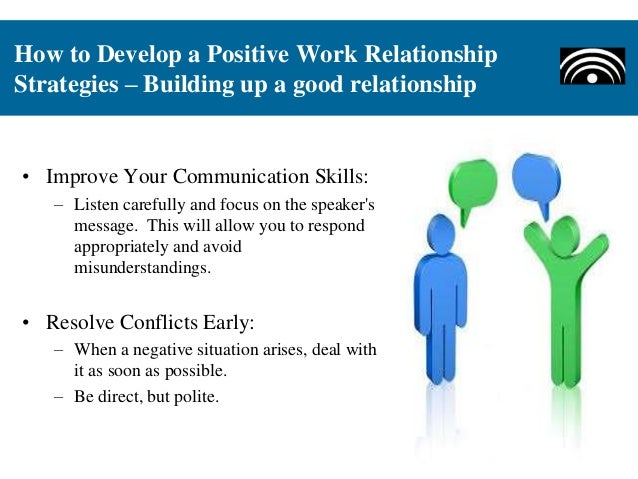 How to Develop a Positive Work Relationship Strategies – Building up a good relationship

• Improve Your Communication Skills:
– Listen carefully and focus on the speaker's message. This will allow you to respond appropriately and avoid misunderstandings.

• Resolve Conflicts Early:
– When a negative situation arises, deal with it as soon as possible.
– Be direct, but polite.